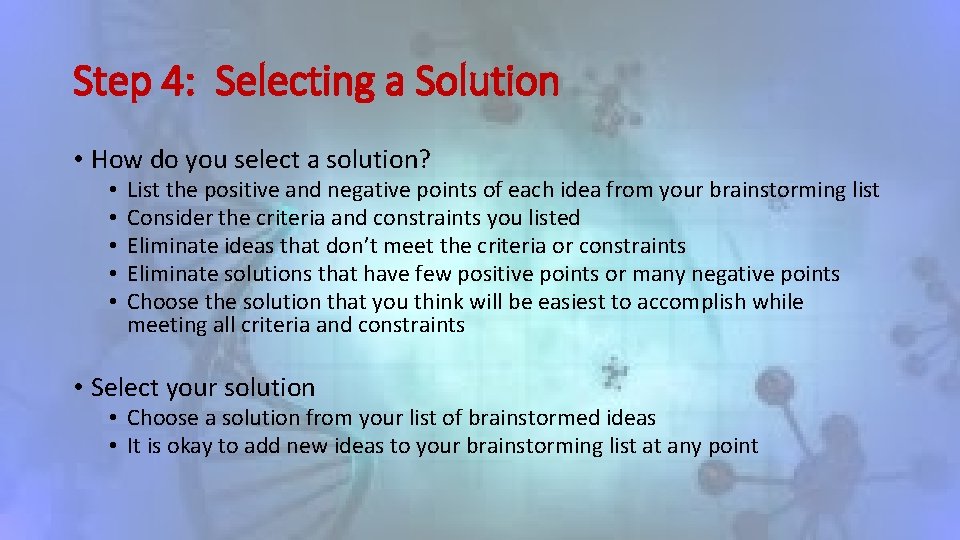 Step 4: Selecting a Solution

• How do you select a solution?
• List the positive and negative points of each idea from your brainstorming list
• Consider the criteria and constraints you listed
• Eliminate ideas that don't meet the criteria or constraints
• Eliminate solutions that have few positive points or many negative points
• Choose the solution that you think will be easiest to accomplish while meeting all criteria and constraints

• Select your solution
• Choose a solution from your list of brainstormed ideas
• It is okay to add new ideas to your brainstorming list at any point